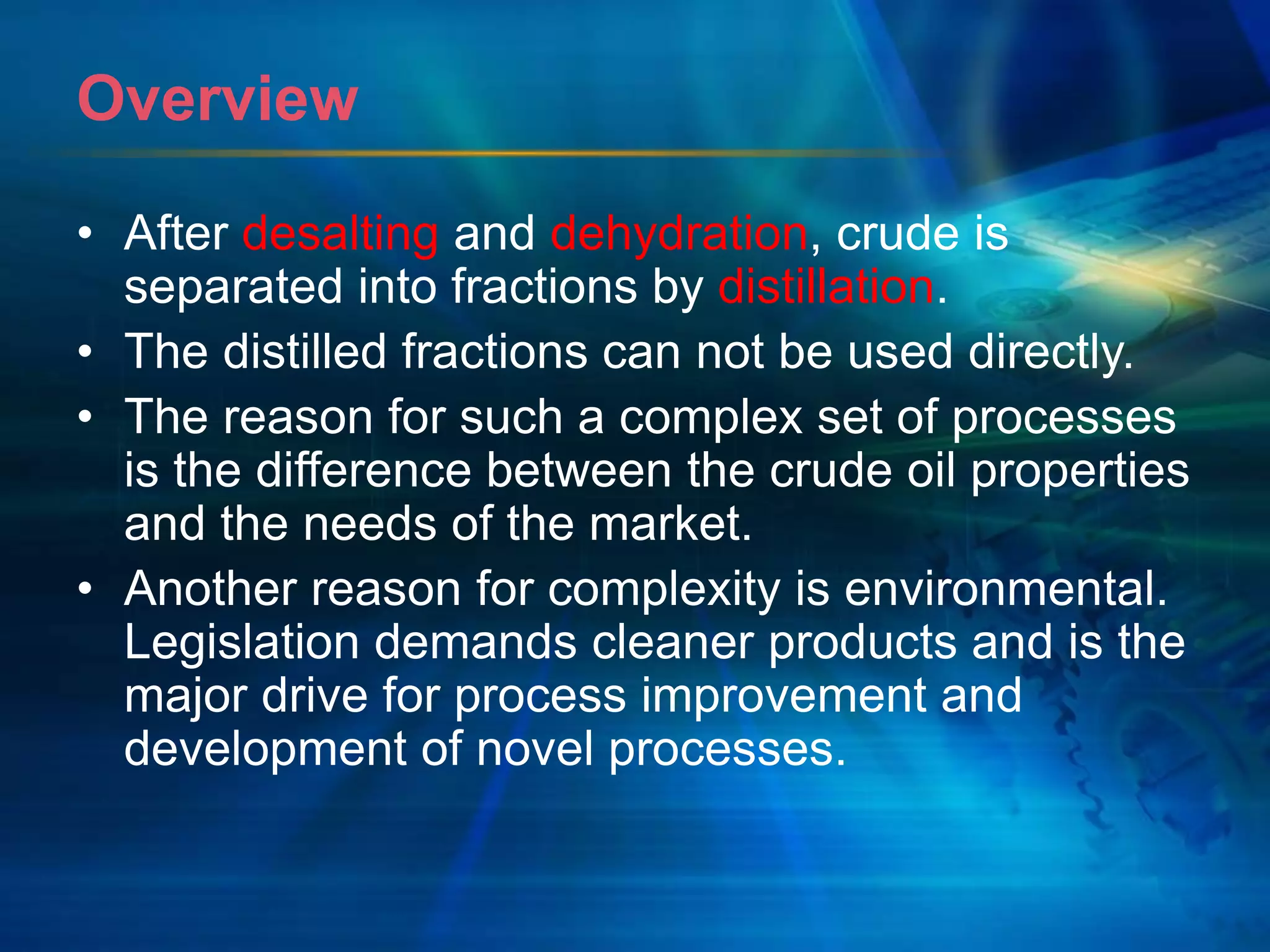 Overview

• After desalting and dehydration, crude is separated into fractions by distillation.
• The distilled fractions can not be used directly.
• The reason for such a complex set of processes is the difference between the crude oil properties and the needs of the market.
• Another reason for complexity is environmental. Legislation demands cleaner products and is the major drive for process improvement and development of novel processes.